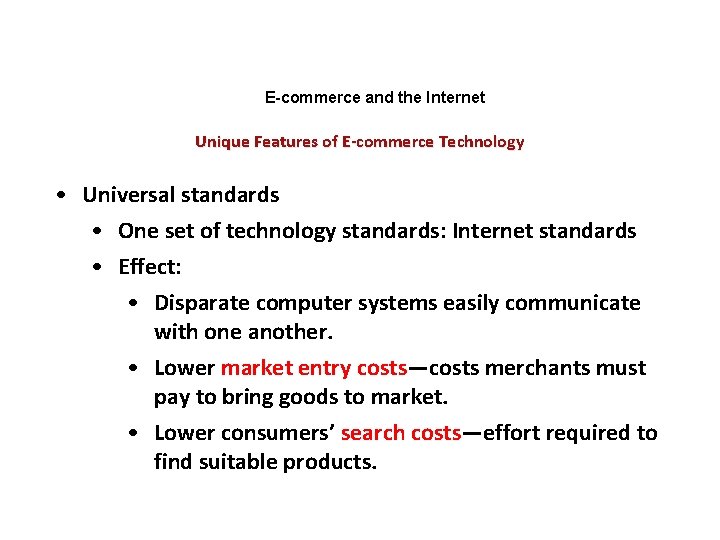 E-commerce and the Internet

Unique Features of E-commerce Technology

• Universal standards
  • One set of technology standards: Internet standards
  • Effect:
    • Disparate computer systems easily communicate with one another.
    • Lower market entry costs—costs merchants must pay to bring goods to market.
    • Lower consumers' search costs—effort required to find suitable products.